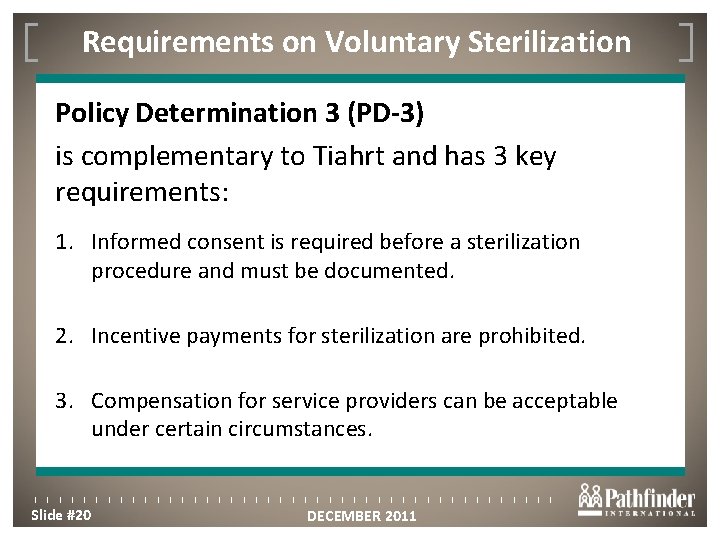 Requirements on Voluntary Sterilization

Policy Determination 3 (PD-3)

is complementary to Tiahrt and has 3 key requirements:

1. Informed consent is required before a sterilization procedure and must be documented.

2. Incentive payments for sterilization are prohibited.

3. Compensation for service providers can be acceptable under certain circumstances.

Slide #20

DECEMBER 2011

Pathfinder INTERNATIONAL